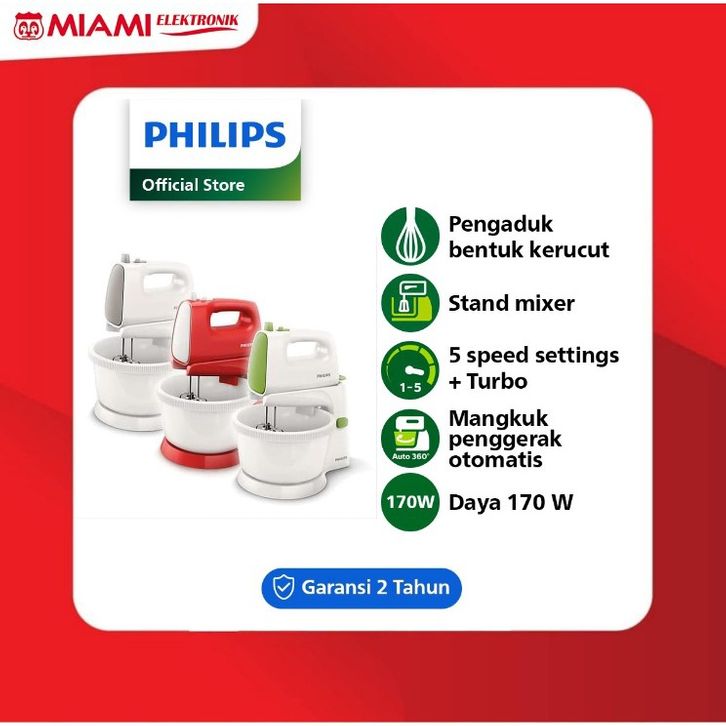 MIAMI ELEKTRONIK

PHILIPS
Official Store

PHILIPS

PHILIPS

Pengaduk bentuk kerucut

Stand mixer

1-5
5 speed settings + Turbo

Auto 360°
Mangkuk penggerak otomatis

170W
Daya 170 W

Garansi 2 Tahun